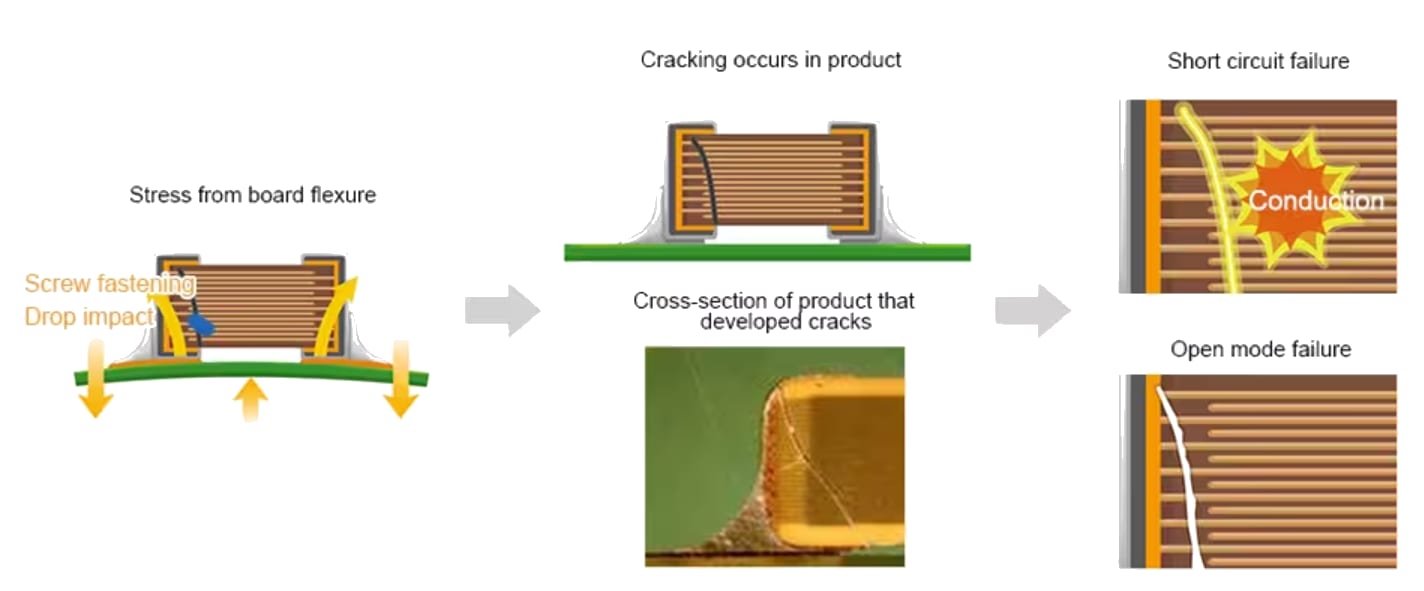 Stress from board flexure

Screw fastening
Drop impact

Cracking occurs in product

Cross-section of product that developed cracks

Short circuit failure

Conduction

Open mode failure